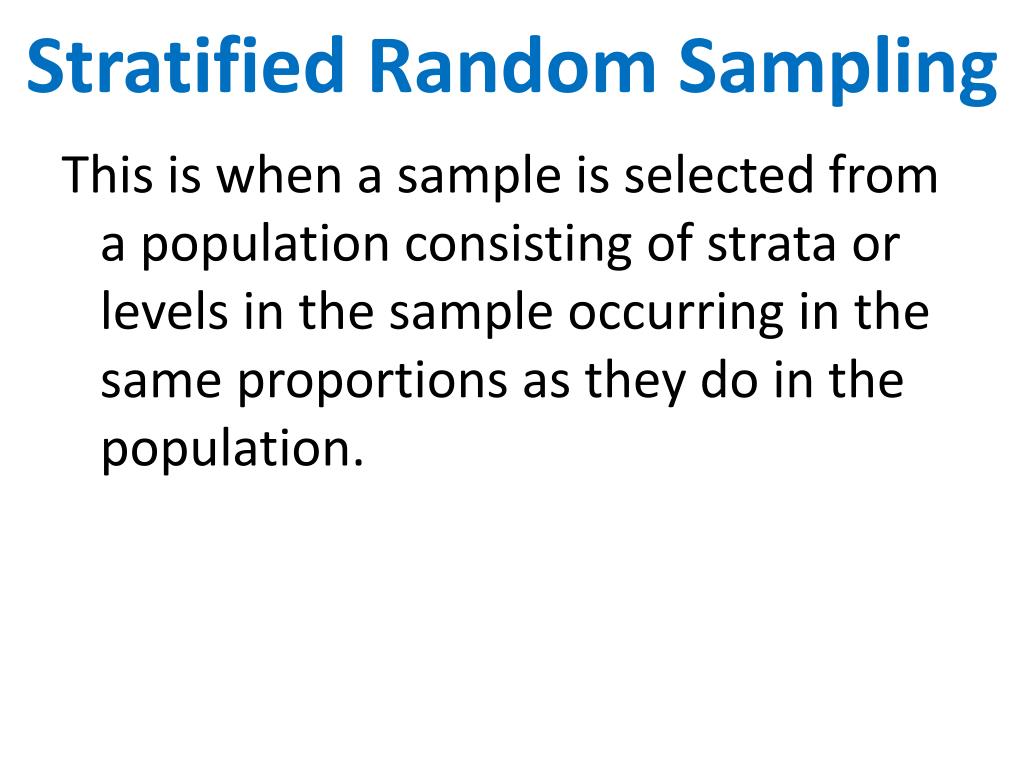 Stratified Random Sampling

This is when a sample is selected from a population consisting of strata or levels in the sample occurring in the same proportions as they do in the population.